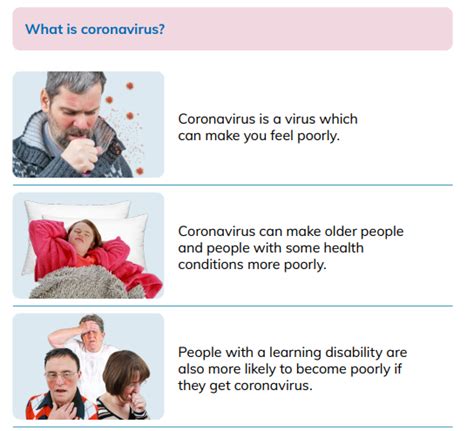 What is coronavirus?

Coronavirus is a virus which can make you feel poorly.

Coronavirus can make older people and people with some health conditions more poorly.

People with a learning disability are also more likely to become poorly if they get coronavirus.